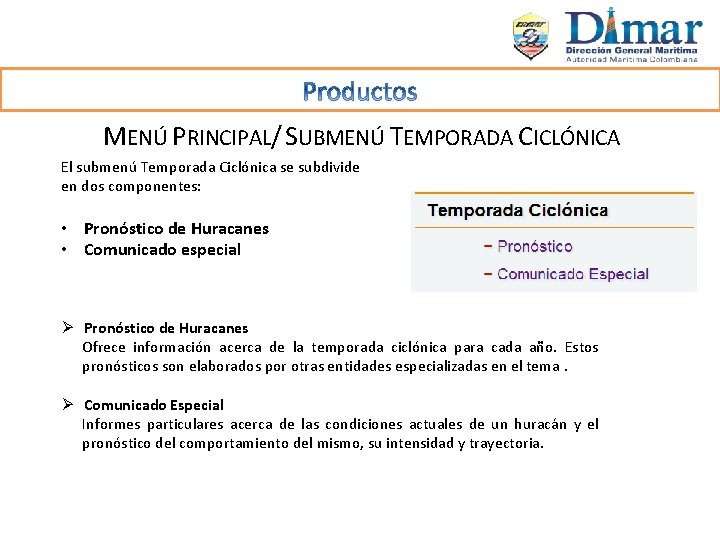 Dimar
Dirección General Marítima
Autoridad Marítima Colombiana

Productos

MENÚ PRINCIPAL/ SUBMENÚ TEMPORADA CICLÓNICA

El submenú Temporada Ciclónica se subdivide en dos componentes:

• Pronóstico de Huracanes
• Comunicado especial

Temporada Ciclónica
− Pronóstico
− Comunicado Especial

➢ Pronóstico de Huracanes
Ofrece información acerca de la temporada ciclónica para cada año. Estos pronósticos son elaborados por otras entidades especializadas en el tema .

➢ Comunicado Especial
Informes particulares acerca de las condiciones actuales de un huracán y el pronóstico del comportamiento del mismo, su intensidad y trayectoria.